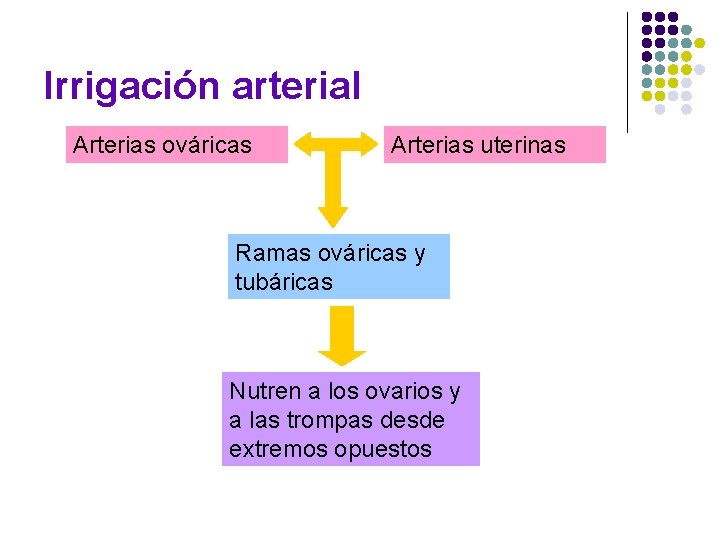 Irrigación arterial

Arterias ováricas

Arterias uterinas

Ramas ováricas y tubáricas

Nutren a los ovarios y a las trompas desde extremos opuestos